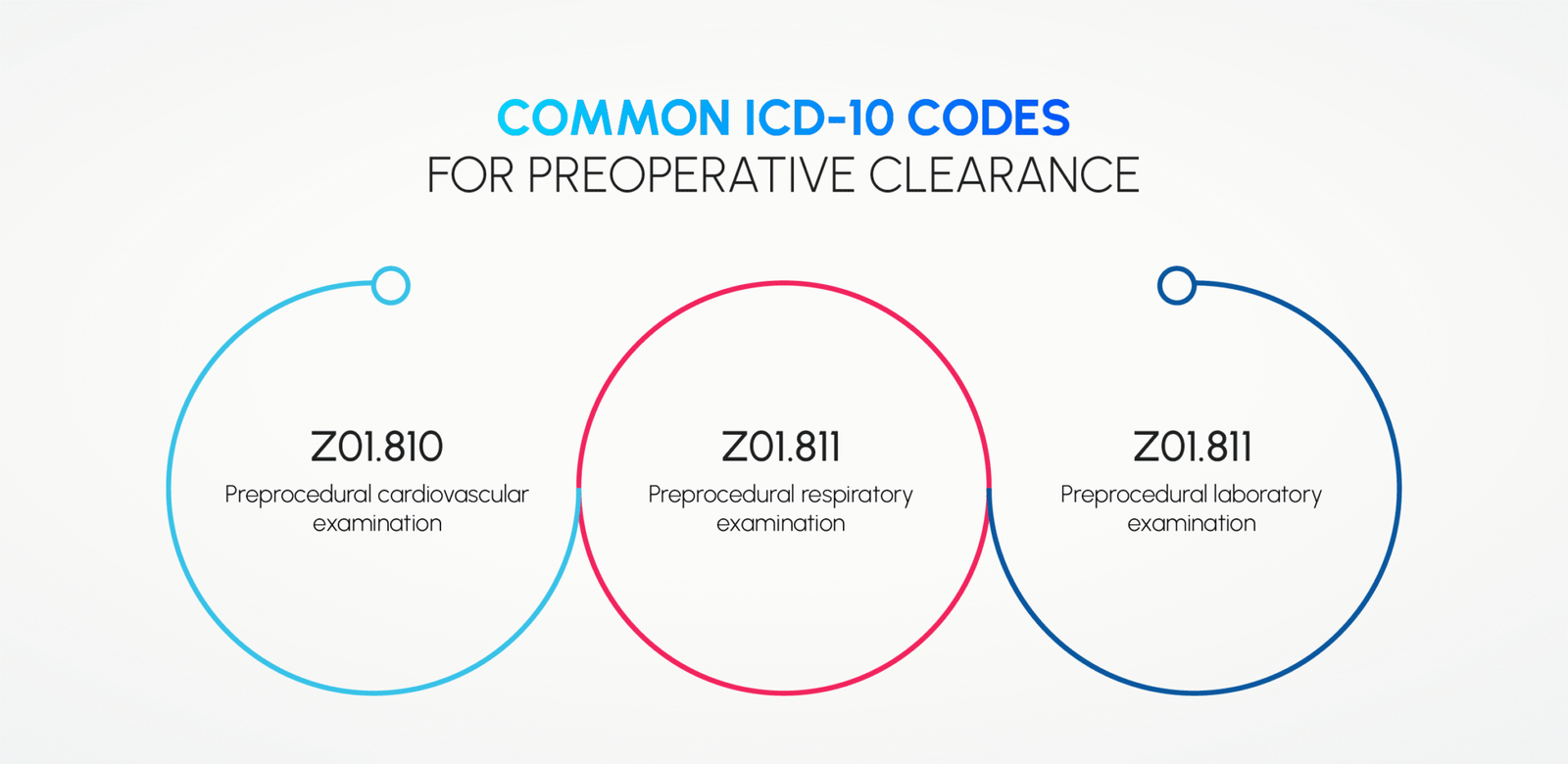 COMMON ICD-10 CODES
FOR PREOPERATIVE CLEARANCE

Z01.810
Preprocedural cardiovascular examination

Z01.811
Preprocedural respiratory examination

Z01.811
Preprocedural laboratory examination